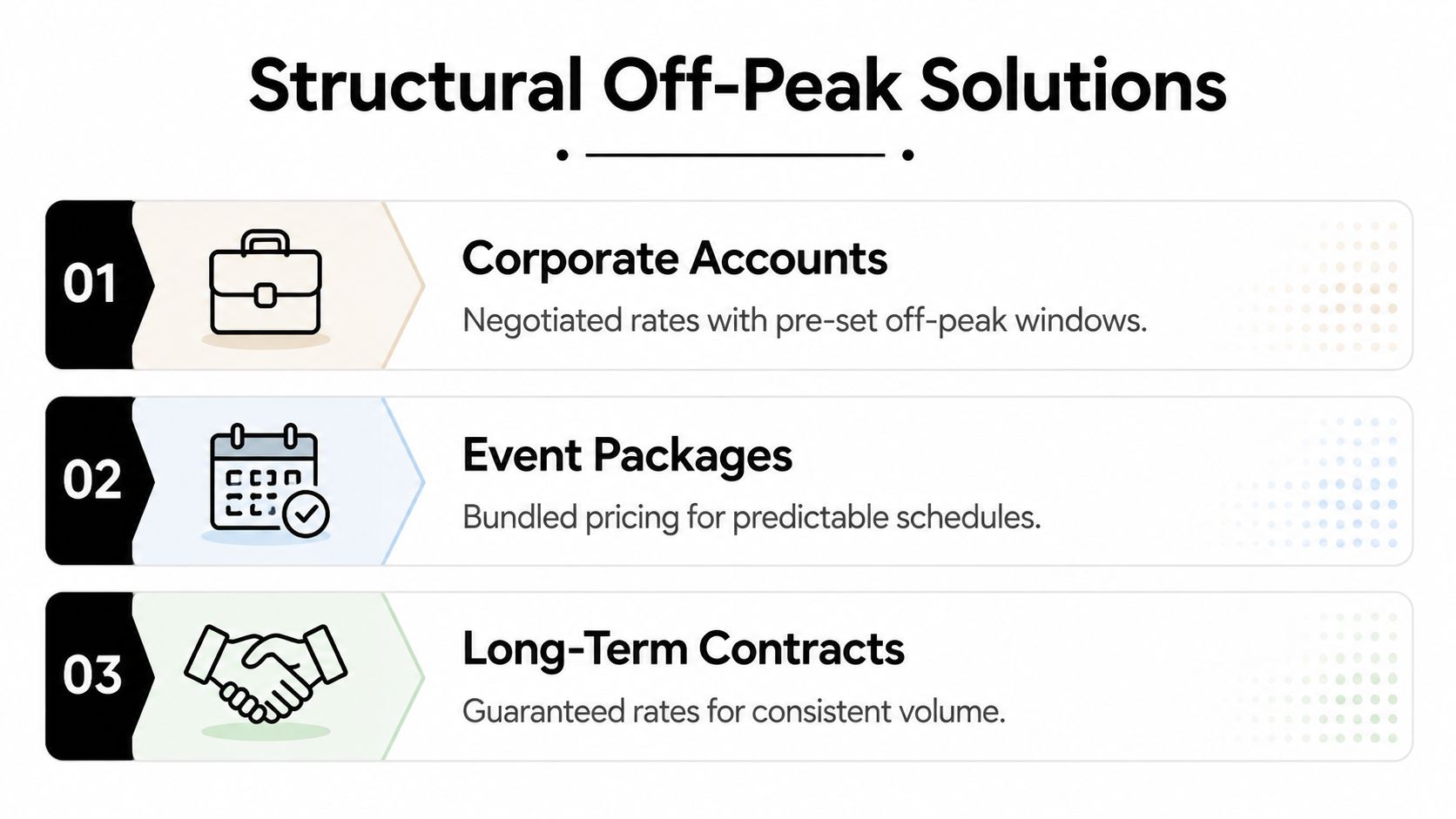 Structural Off-Peak Solutions

01

Corporate Accounts

Negotiated rates with pre-set off-peak windows.

02

Event Packages

Bundled pricing for predictable schedules.

03

Long-Term Contracts

Guaranteed rates for consistent volume.